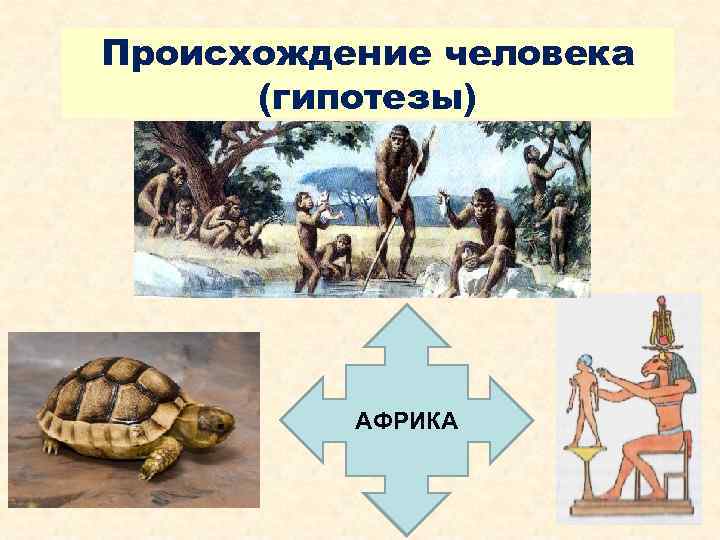 Происхождение человека (гипотезы)

АФРИКА